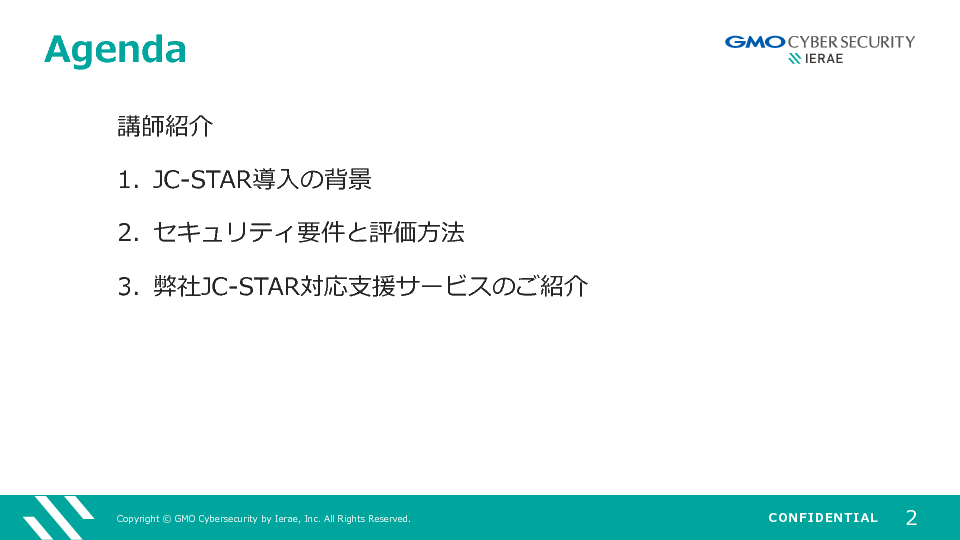 Agenda

GMO CYBER SECURITY
IERAE

講師紹介

1. JC-STAR導入の背景

2. セキュリティ要件と評価方法

3. 弊社JC-STAR対応支援サービスのご紹介

Copyright © GMO Cybersecurity by Ierae, Inc. All Rights Reserved.

CONFIDENTIAL

2